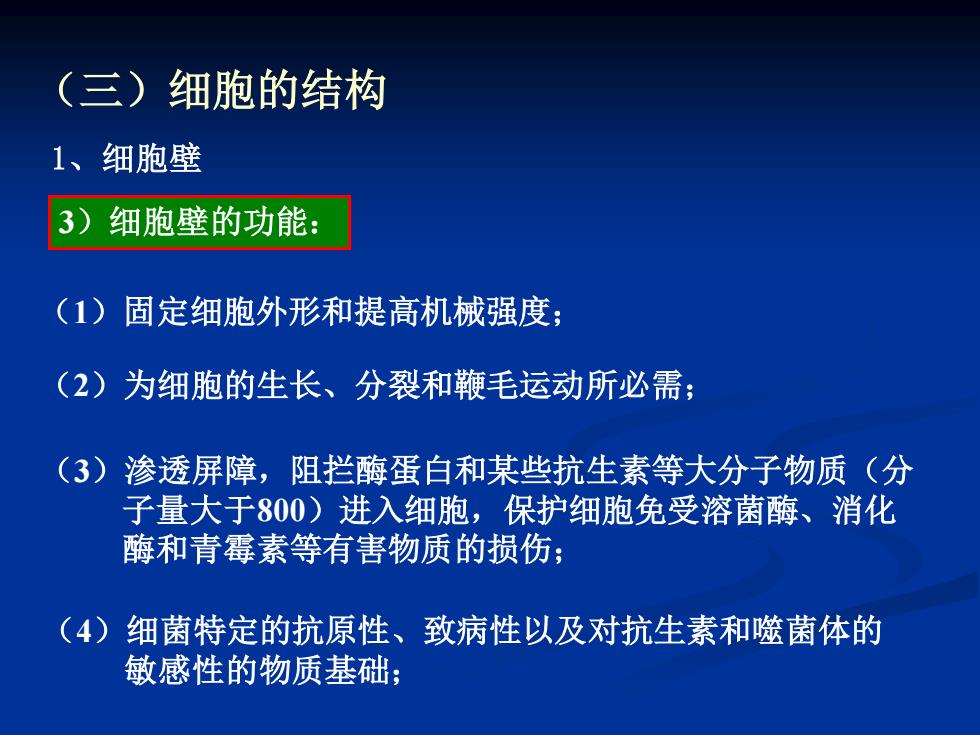 （三）细胞的结构

1、细胞壁

3）细胞壁的功能：

（1）固定细胞外形和提高机械强度；

（2）为细胞的生长、分裂和鞭毛运动所必需；

（3）渗透屏障，阻拦酶蛋白和某些抗生素等大分子物质（分子量大于800）进入细胞，保护细胞免受溶菌酶、消化酶和青霉素等有害物质的损伤；

（4）细菌特定的抗原性、致病性以及对抗生素和噬菌体的敏感性的物质基础；